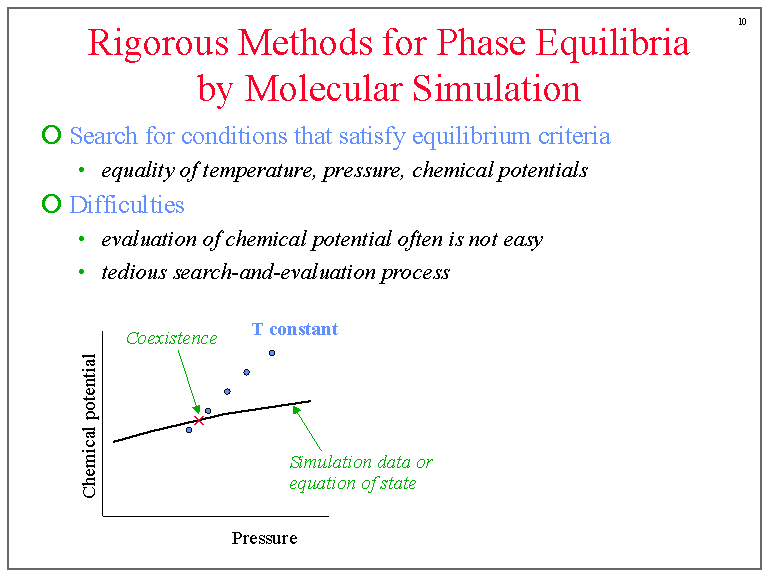 10

Rigorous Methods for Phase Equilibria by Molecular Simulation

Search for conditions that satisfy equilibrium criteria

• equality of temperature, pressure, chemical potentials

Difficulties

• evaluation of chemical potential often is not easy

• tedious search-and-evaluation process

Coexistence

T constant

Chemical potential

Simulation data or equation of state

Pressure